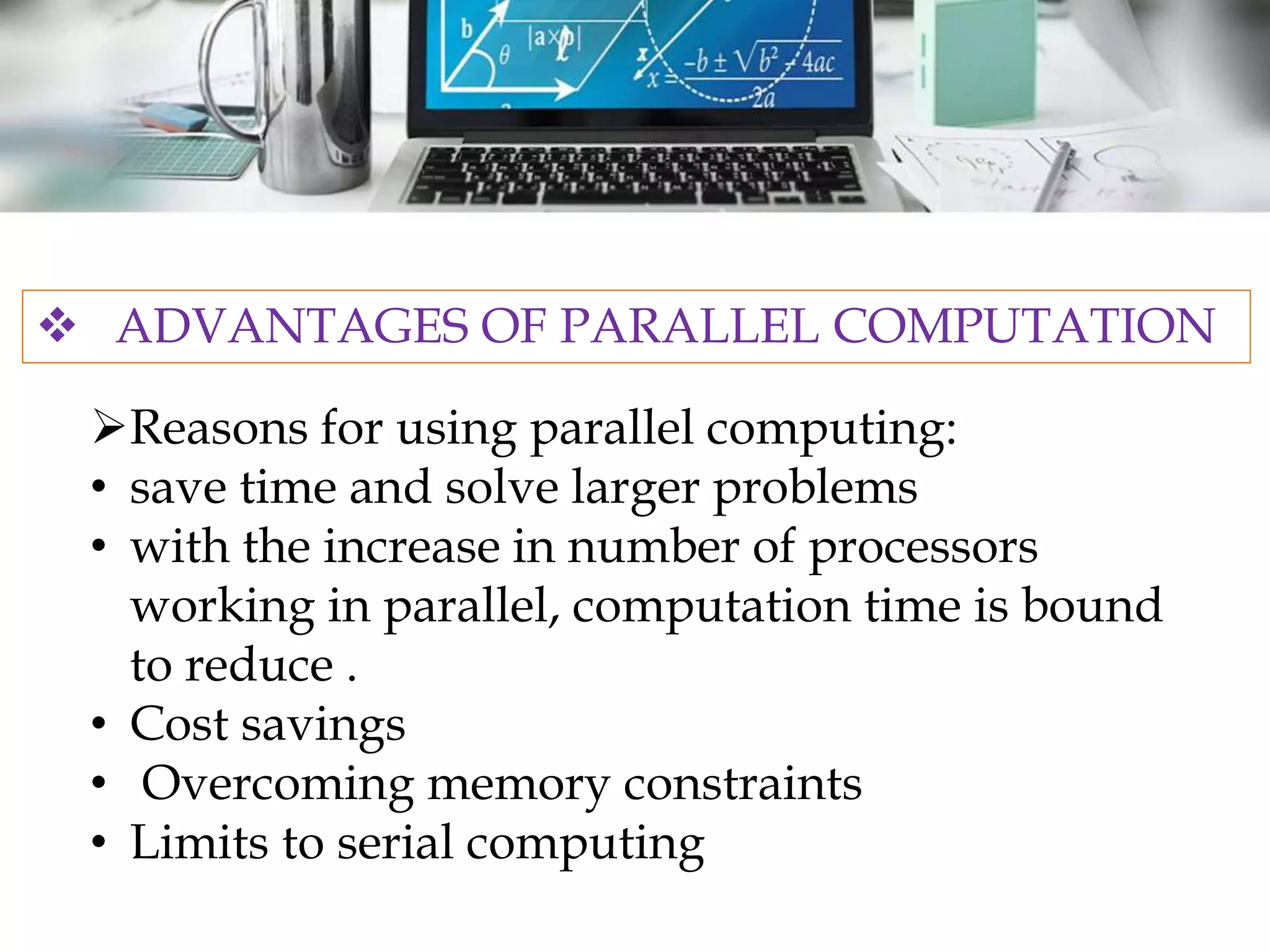 b $\theta$ $|a \times b|$ $x = \frac{-b \pm \sqrt{b^2 - 4ac}}{2a}$

❖ ADVANTAGES OF PARALLEL COMPUTATION

➢Reasons for using parallel computing:
• save time and solve larger problems
• with the increase in number of processors working in parallel, computation time is bound to reduce .
• Cost savings
• Overcoming memory constraints
• Limits to serial computing